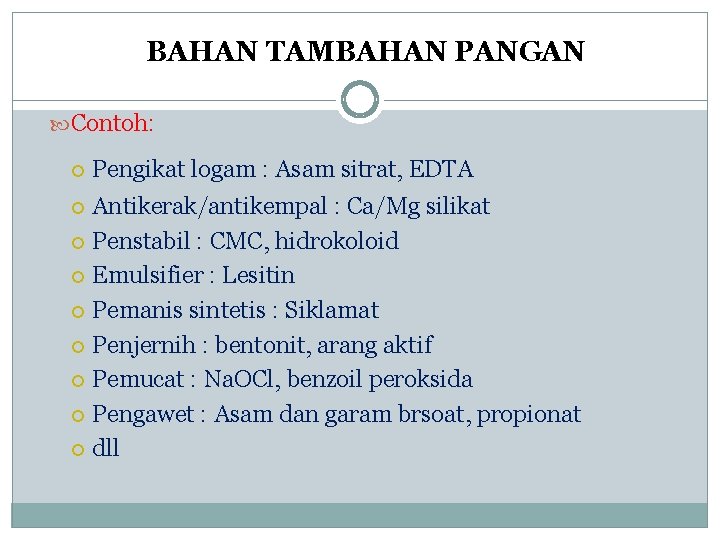 BAHAN TAMBAHAN PANGAN

Contoh:

Pengikat logam : Asam sitrat, EDTA
Antikerak/antikempal : Ca/Mg silikat
Penstabil : CMC, hidrokoloid
Emulsifier : Lesitin
Pemanis sintetis : Siklamat
Penjernih : bentonit, arang aktif
Pemucat : NaOCl, benzoil peroksida
Pengawet : Asam dan garam brsoat, propionat
dll